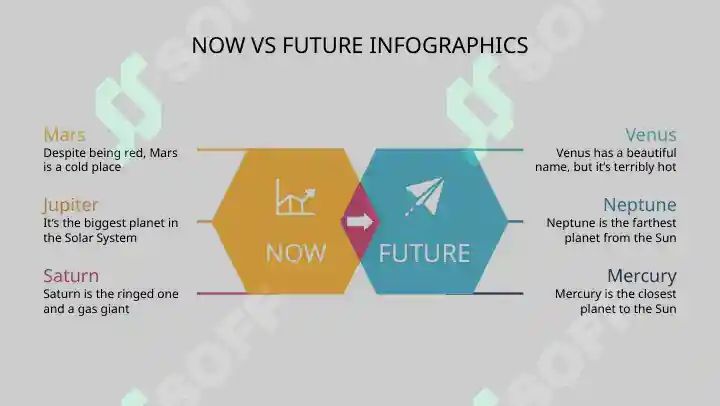 NOW VS FUTURE INFOGRAPHICS

Mars
Despite being red, Mars is a cold place

Jupiter
It's the biggest planet in the Solar System

Saturn
Saturn is the ringed one and a gas giant

NOW

FUTURE

Venus
Venus has a beautiful name, but it's terribly hot

Neptune
Neptune is the farthest planet from the Sun

Mercury
Mercury is the closest planet to the Sun